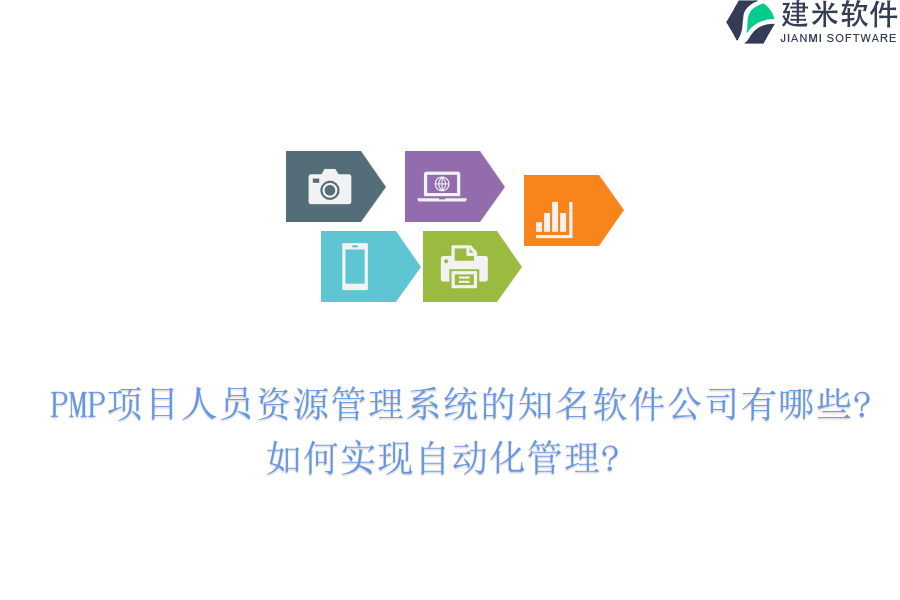 建米软件
JIANMI SOFTWARE

PMP项目人员资源管理系统的知名软件公司有哪些?如何实现自动化管理?